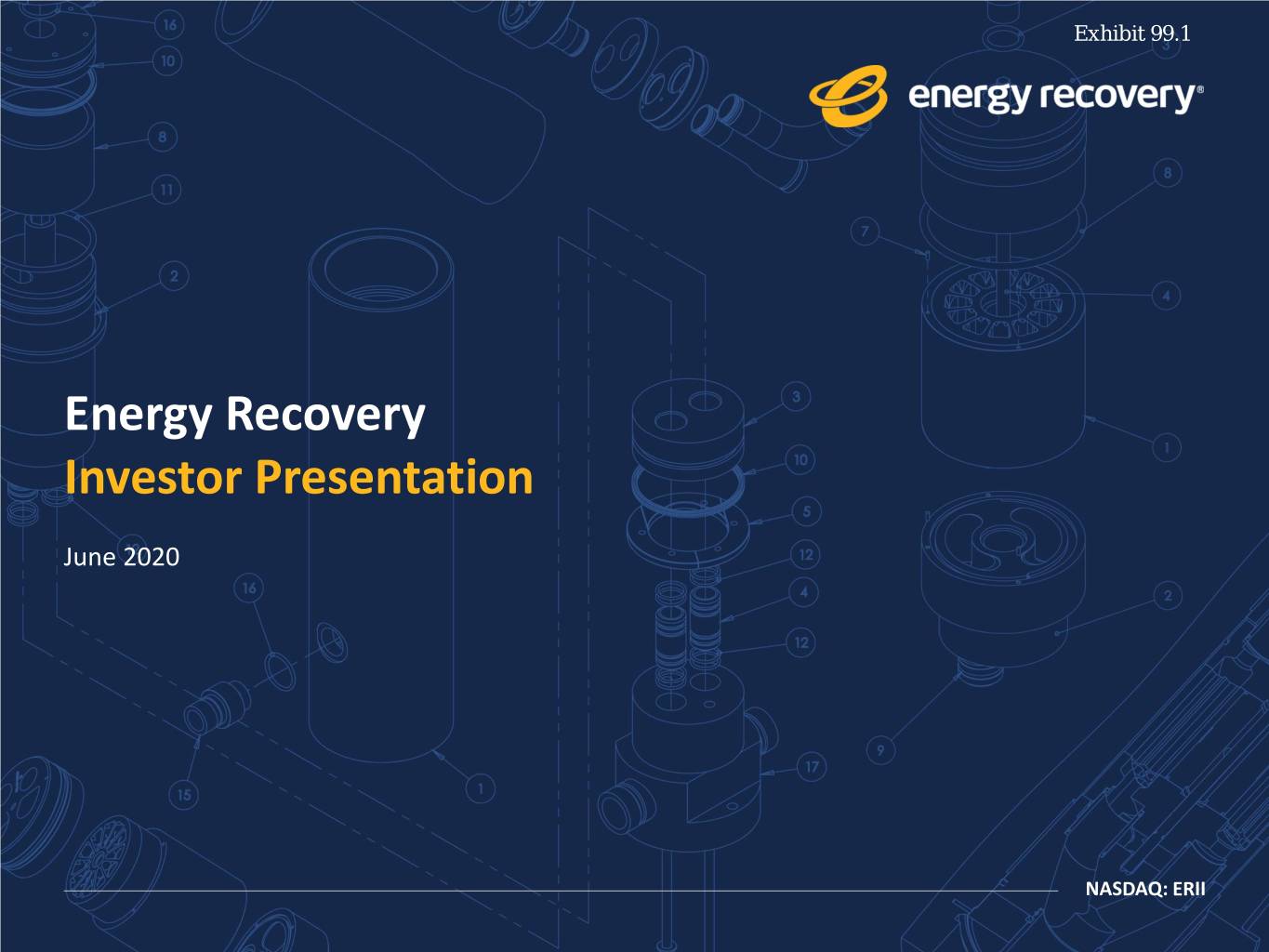 Exhibit 99.1

energy recovery®

Energy Recovery
Investor Presentation

June 2020

NASDAQ: ERII